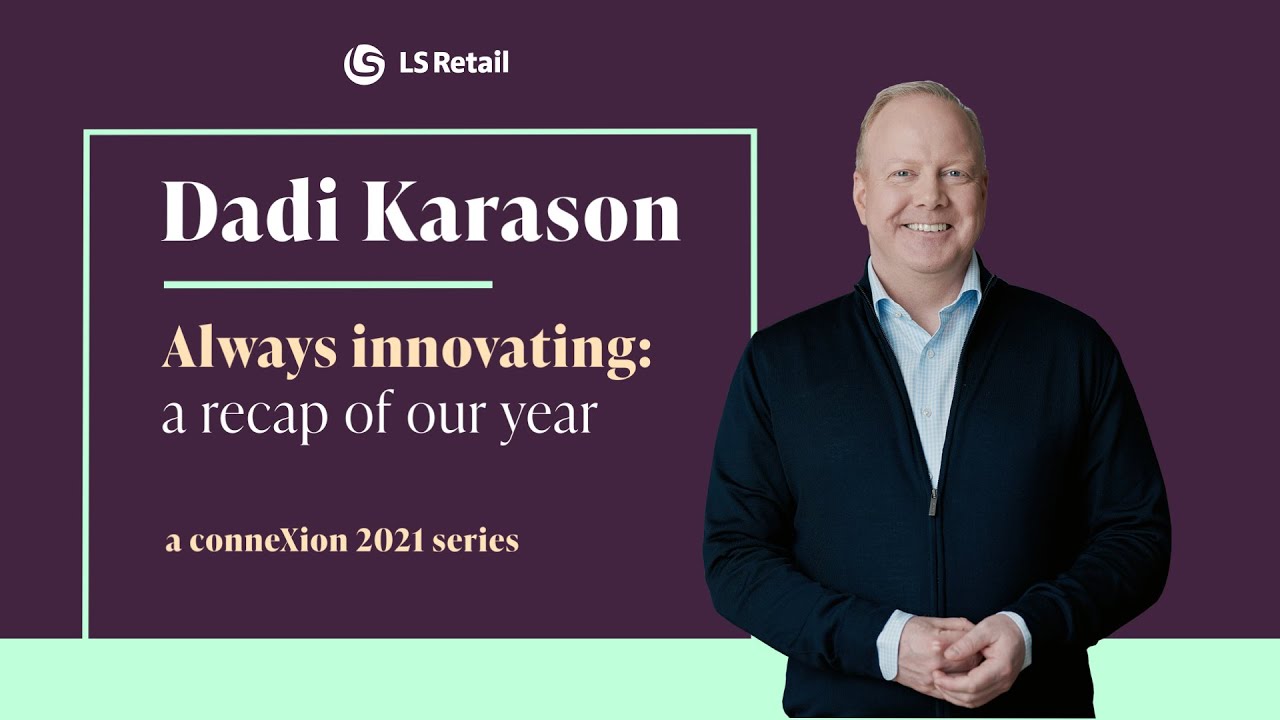 LS Retail

Dadi Karason

Always innovating:
a recap of our year

a conneXion 2021 series